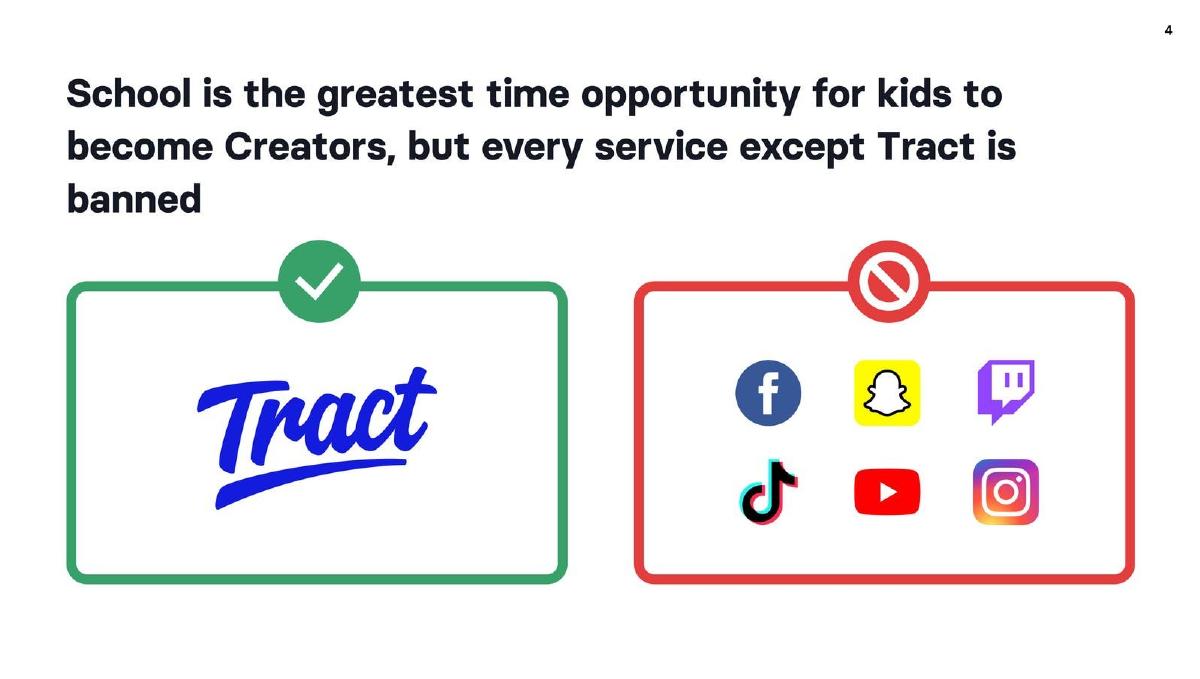 4

School is the greatest time opportunity for kids to become Creators, but every service except Tract is banned

Tract